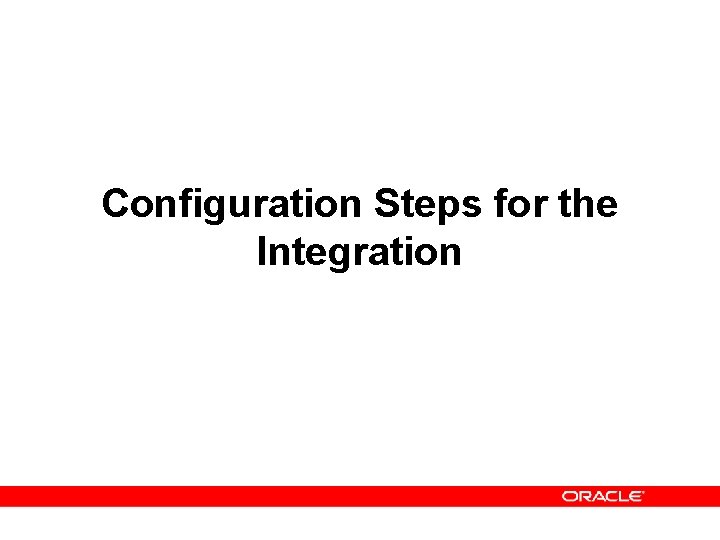 Configuration Steps for the Integration

ORACLE